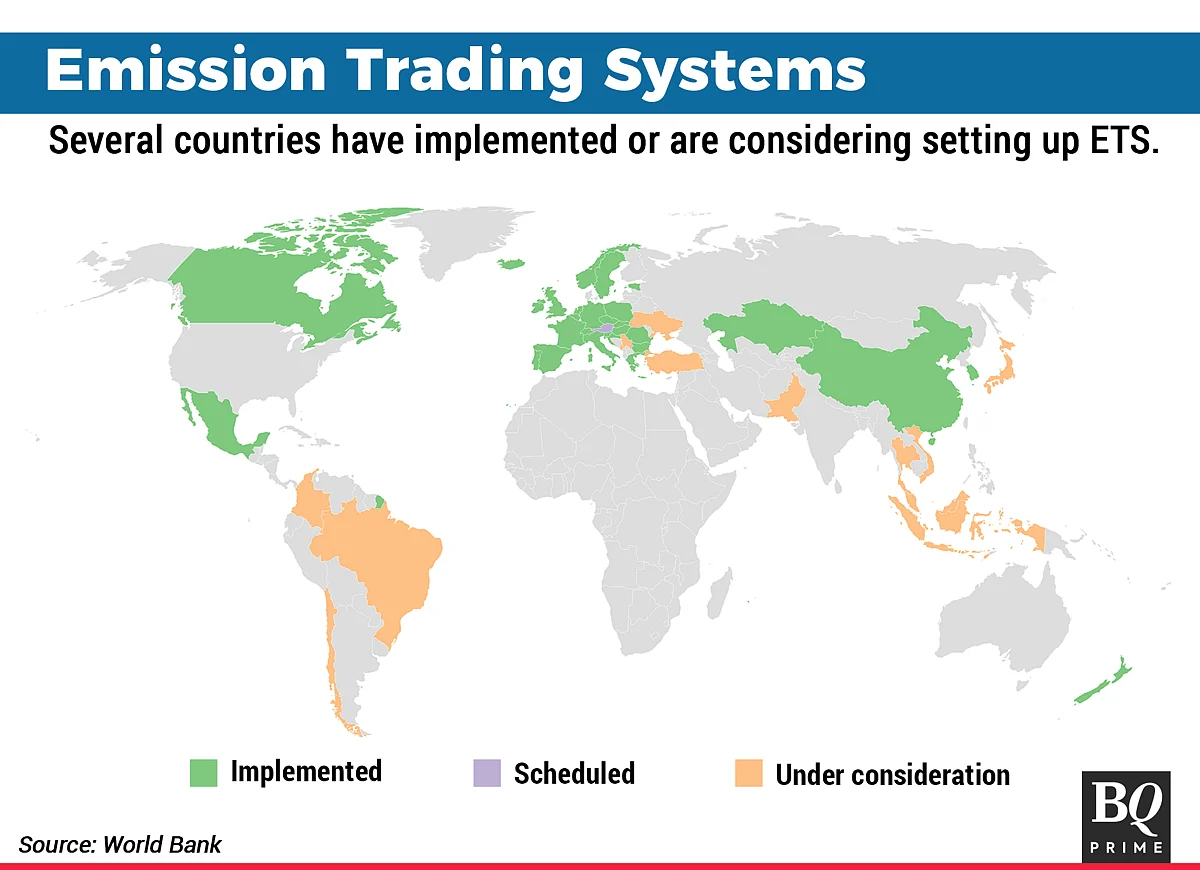 Emission Trading Systems

Several countries have implemented or are considering setting up ETS.

Implemented
Scheduled
Under consideration

Source: World Bank

BQ
PRIME